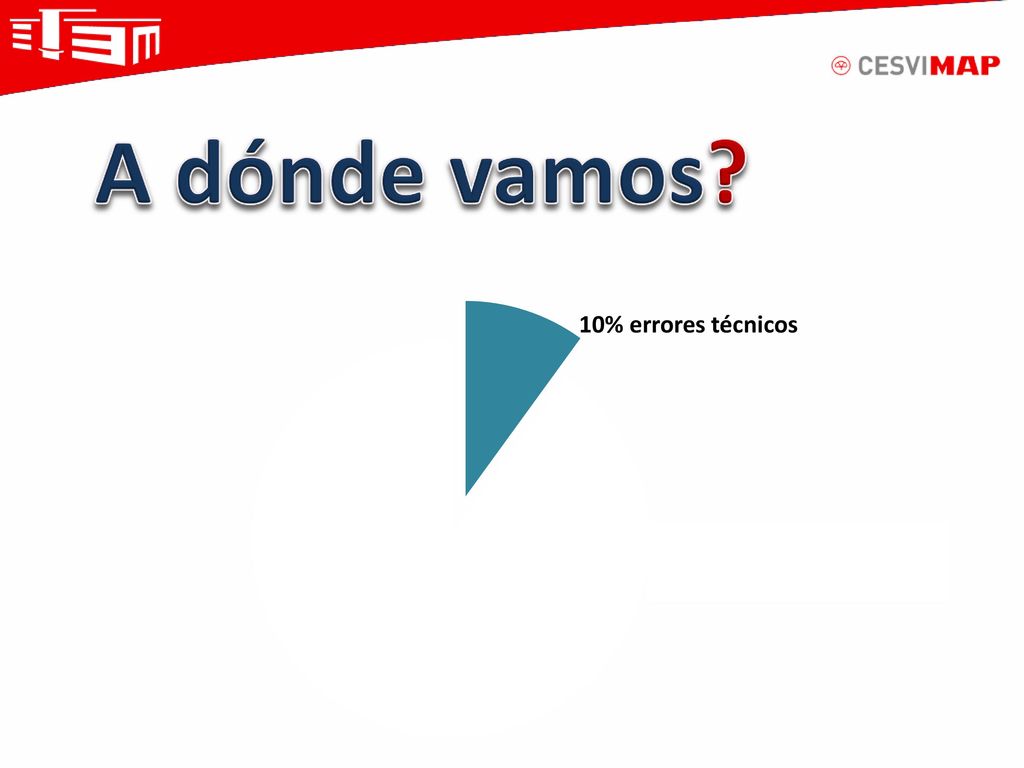 CESVIMAP

A dónde vamos?

10% errores técnicos